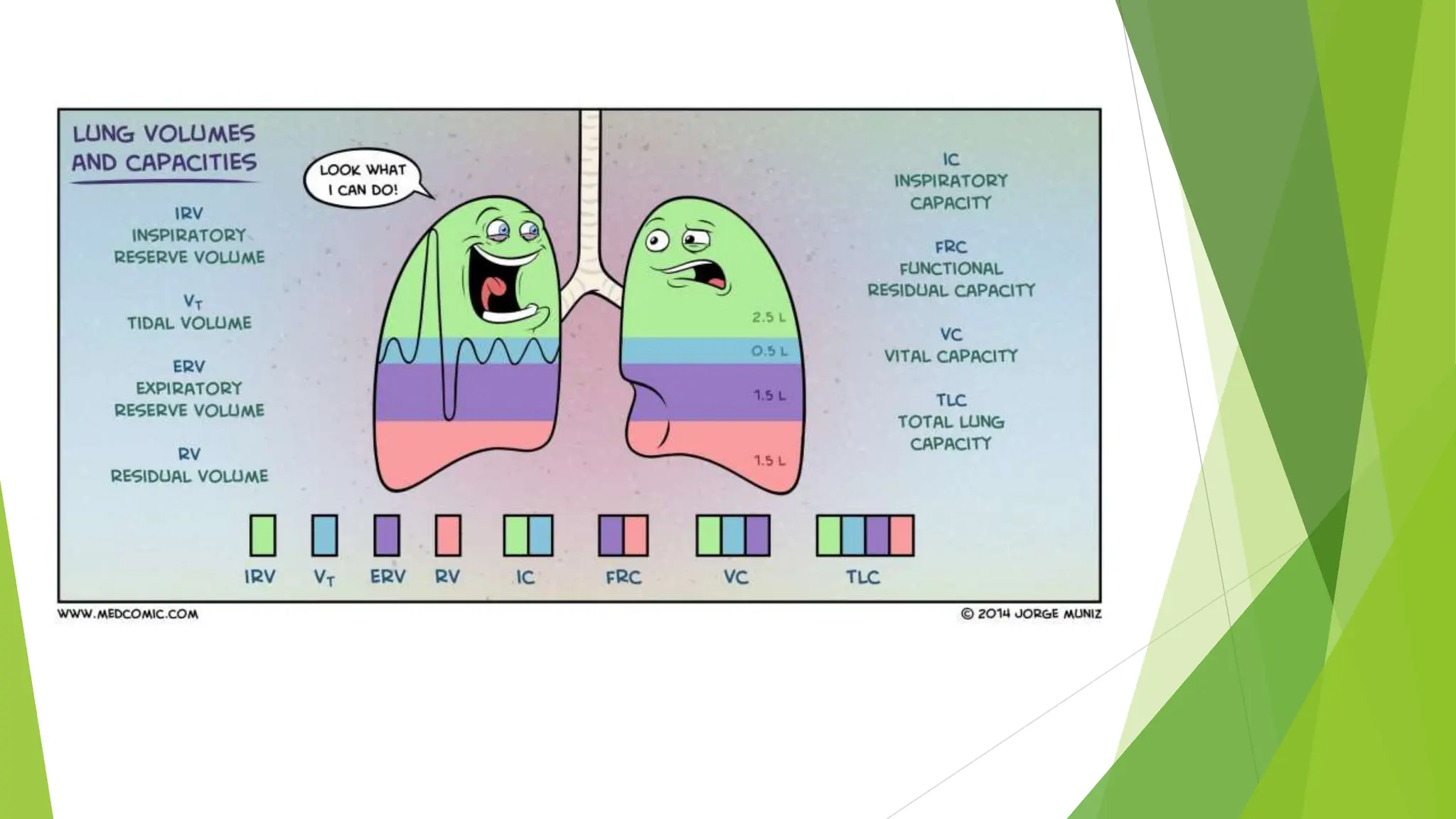 LUNG VOLUMES AND CAPACITIES

IRV
INSPIRATORY RESERVE VOLUME

$V_T$
TIDAL VOLUME

ERV
EXPIRATORY RESERVE VOLUME

RV
RESIDUAL VOLUME

LOOK WHAT I CAN DO!

2.5 L
0.5 L
1.5 L
1.5 L

IC
INSPIRATORY CAPACITY

FRC
FUNCTIONAL RESIDUAL CAPACITY

VC
VITAL CAPACITY

TLC
TOTAL LUNG CAPACITY

IRV $V_T$ ERV RV IC FRC VC TLC

WWW.MEDCOMIC.COM
© 2014 JORGE MUNIZ